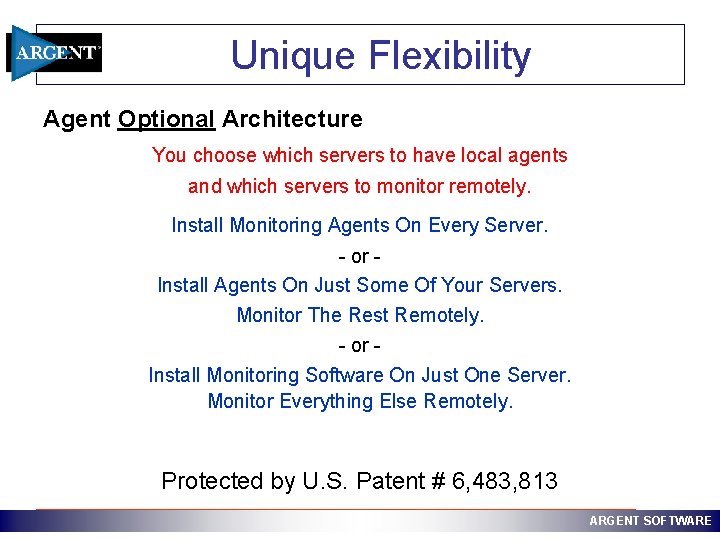 ARGENT

Unique Flexibility

Agent Optional Architecture

You choose which servers to have local agents and which servers to monitor remotely.

Install Monitoring Agents On Every Server.

- or -

Install Agents On Just Some Of Your Servers. Monitor The Rest Remotely.

- or -

Install Monitoring Software On Just One Server. Monitor Everything Else Remotely.

Protected by U.S. Patent # 6,483,813

ARGENT SOFTWARE